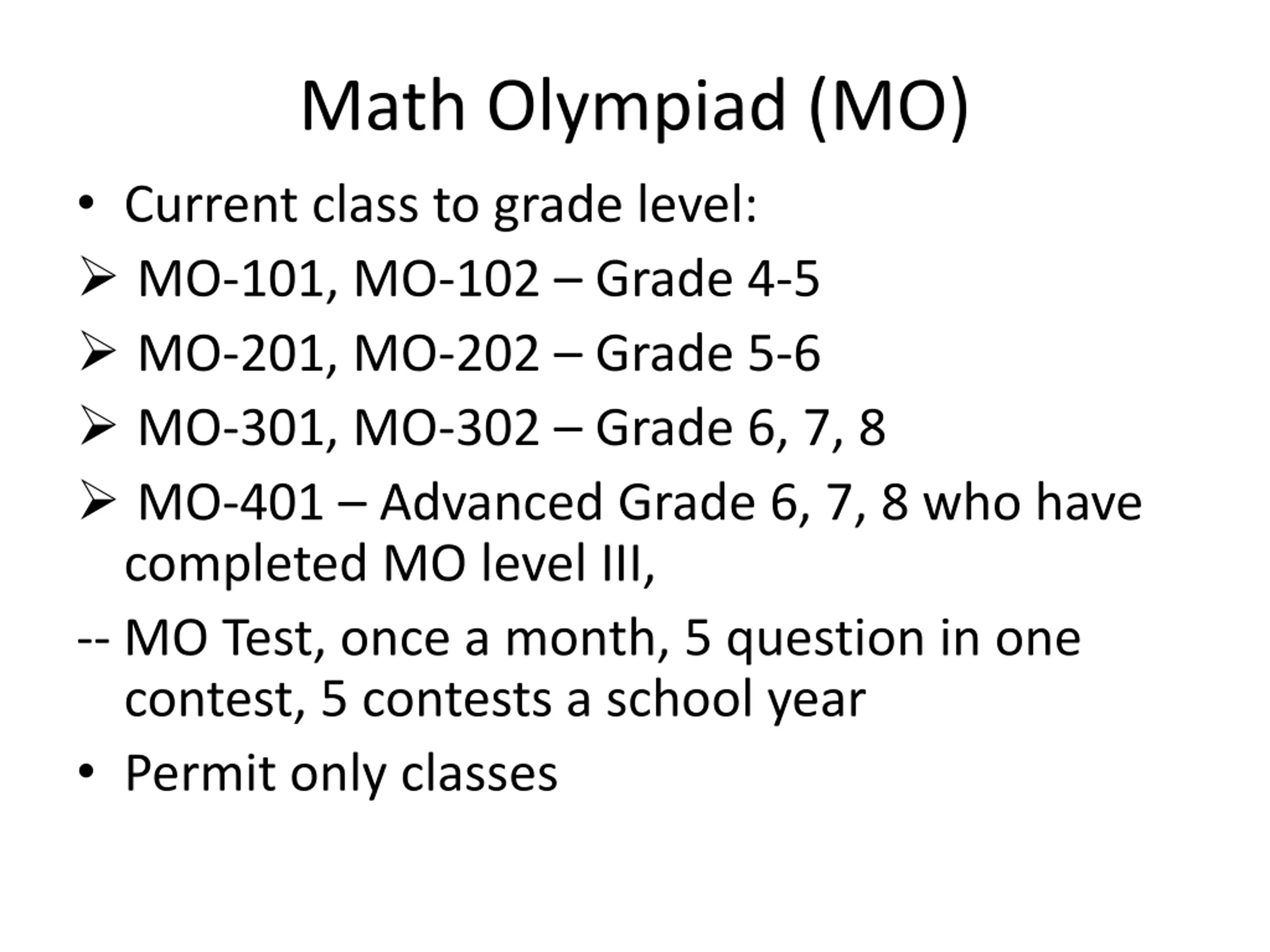 Math Olympiad (MO)

• Current class to grade level:

➢ MO-101, MO-102 – Grade 4-5

➢ MO-201, MO-202 – Grade 5-6

➢ MO-301, MO-302 – Grade 6, 7, 8

➢ MO-401 – Advanced Grade 6, 7, 8 who have completed MO level III,

-- MO Test, once a month, 5 question in one contest, 5 contests a school year

• Permit only classes